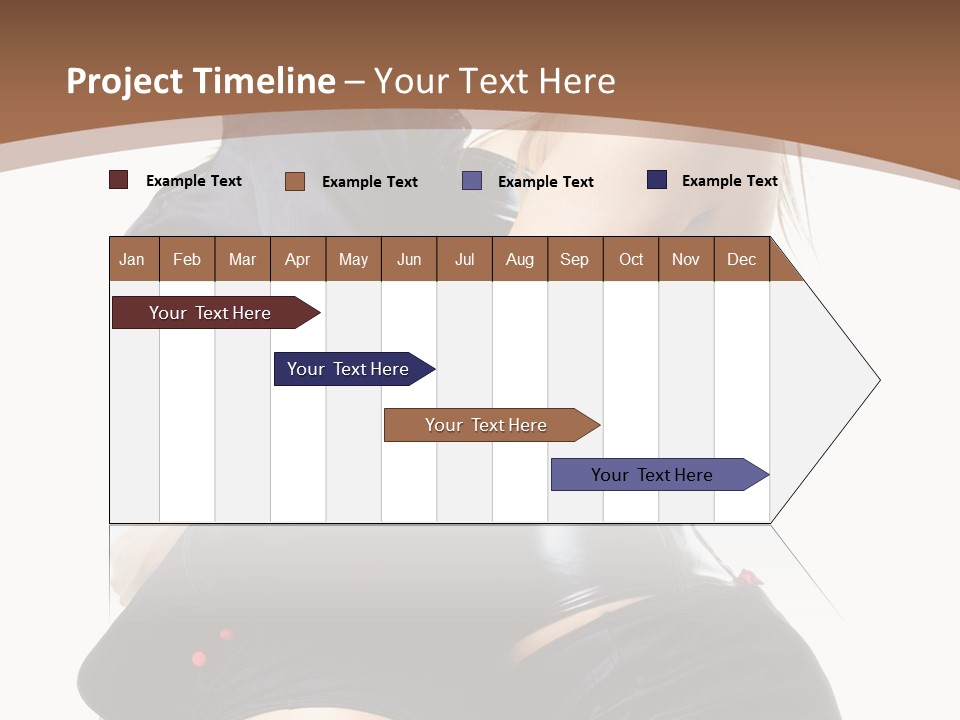 Project Timeline – Your Text Here

Example Text
Example Text
Example Text
Example Text

| Jan | Feb | Mar | Apr | May | Jun | Jul | Aug | Sep | Oct | Nov | Dec |
|---|---|---|---|---|---|---|---|---|---|---|---|

Your Text Here
Your Text Here
Your Text Here
Your Text Here